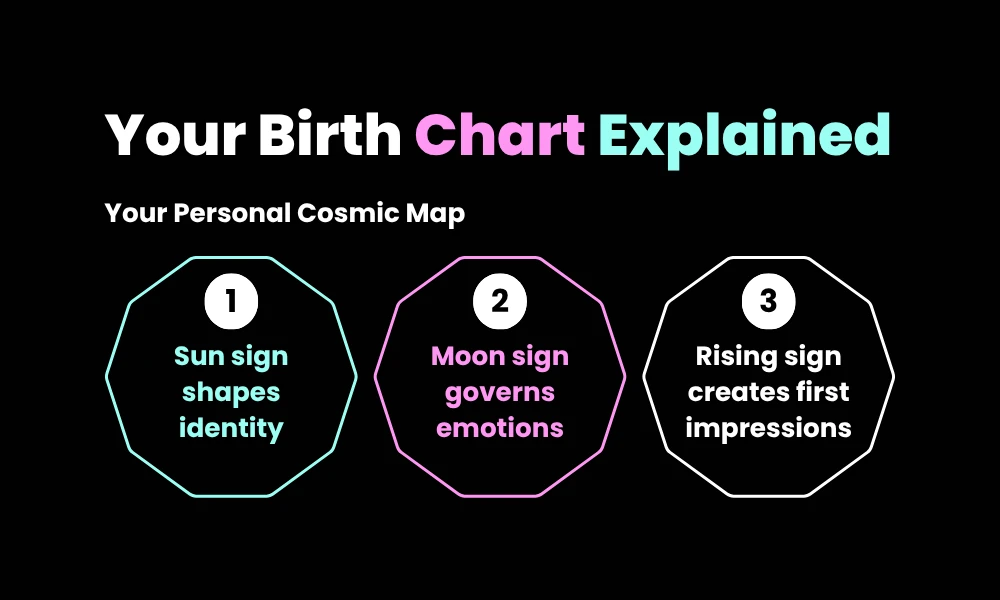 Your Birth Chart Explained

Your Personal Cosmic Map

1
Sun sign shapes identity

2
Moon sign governs emotions

3
Rising sign creates first impressions